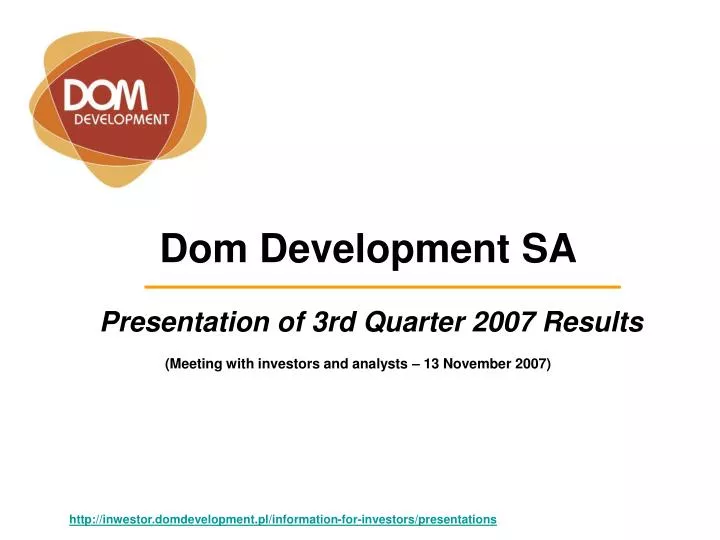 DOM
DEVELOPMENT

Dom Development SA

Presentation of 3rd Quarter 2007 Results

(Meeting with investors and analysts – 13 November 2007)

http://inwestor.domdevelopment.pl/information-for-investors/presentations